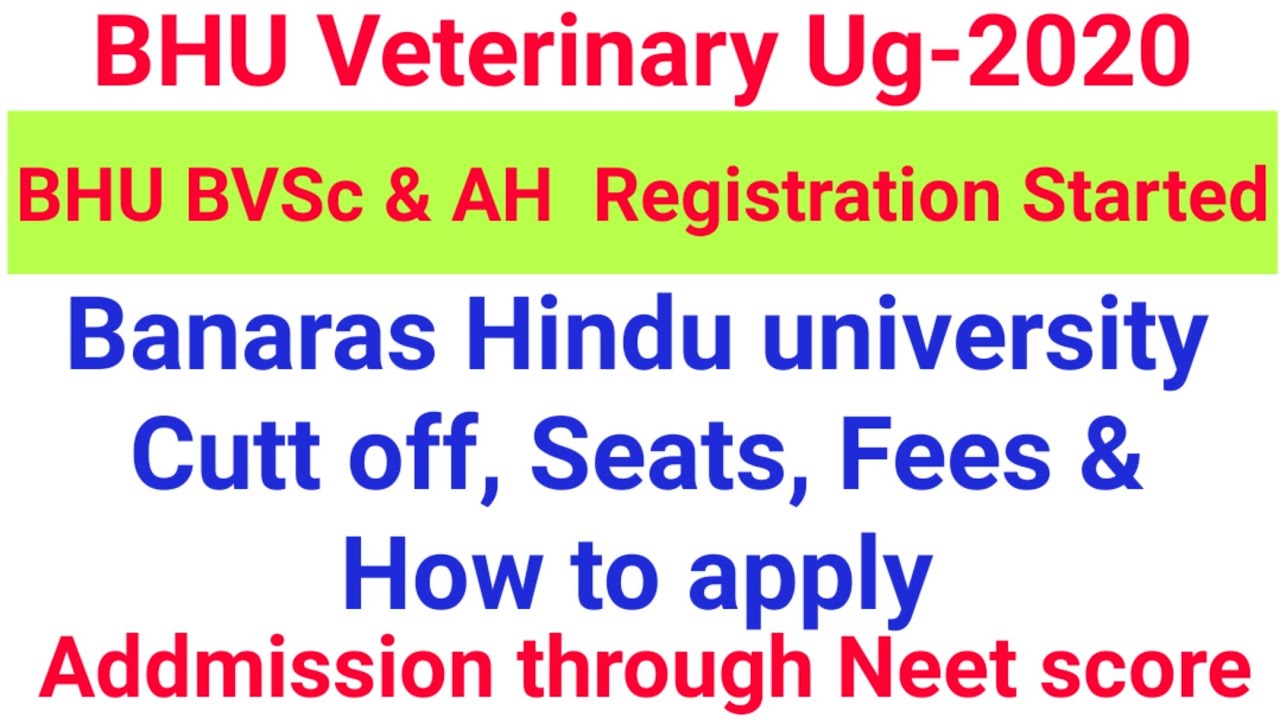 BHU Veterinary Ug-2020

BHU BVSc & AH Registration Started

Banaras Hindu university Cutt off, Seats, Fees & How to apply

Addmission through Neet score